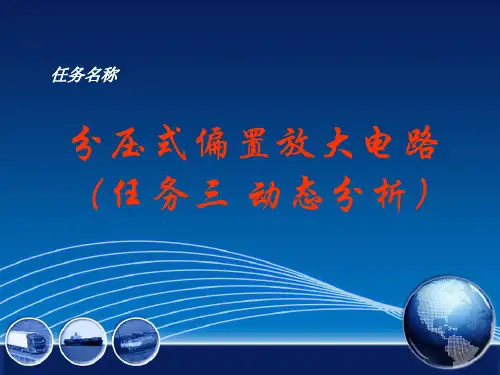 任务名称

分压式偏置放大电路
（任务三 动态分析）